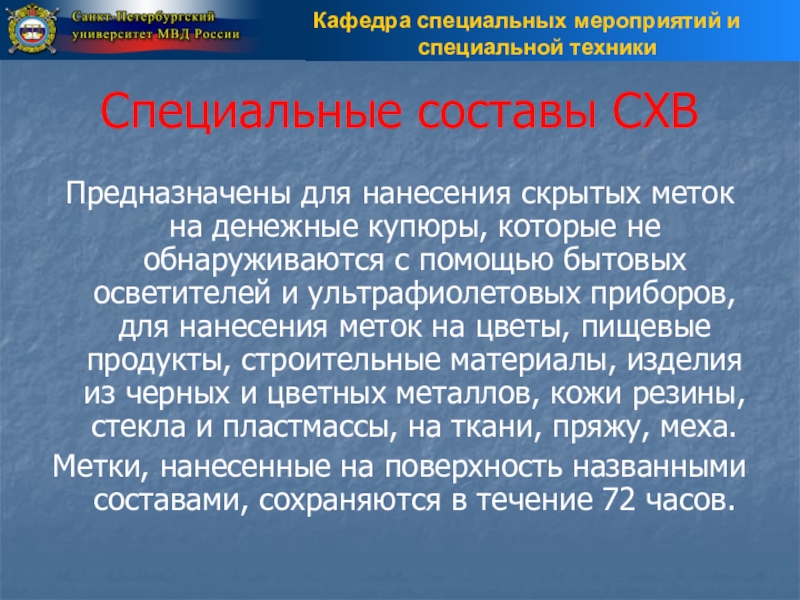 Санкт-Петербургский университет МВД России

Кафедра специальных мероприятий и специальной техники

Специальные составы СХВ

Предназначены для нанесения скрытых меток на денежные купюры, которые не обнаруживаются с помощью бытовых осветителей и ультрафиолетовых приборов, для нанесения меток на цветы, пищевые продукты, строительные материалы, изделия из черных и цветных металлов, кожи резины, стекла и пластмассы, на ткани, пряжу, меха.

Метки, нанесенные на поверхность названными составами, сохраняются в течение 72 часов.